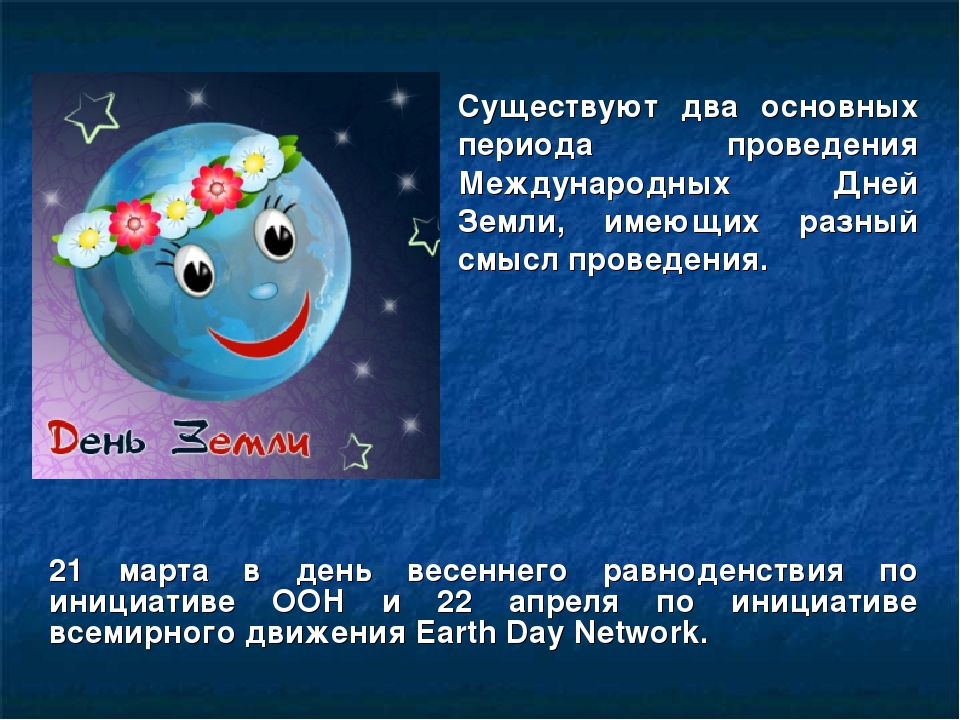 День Земли

Существуют два основных периода проведения Международных Дней Земли, имеющих разный смысл проведения.

21 марта в день весеннего равноденствия по инициативе ООН и 22 апреля по инициативе всемирного движения Earth Day Network.